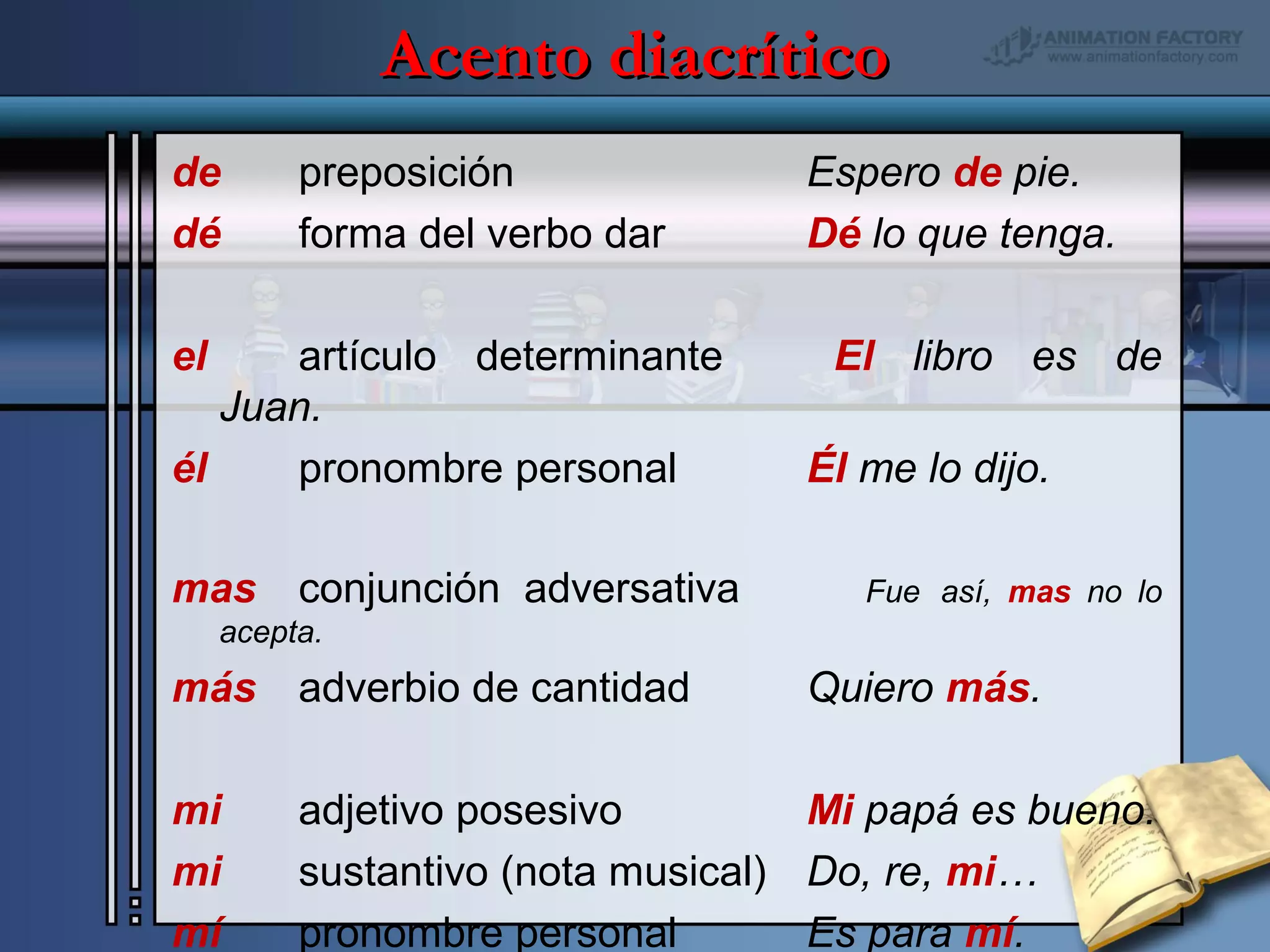 Acento diacrítico

ANIMATION FACTORY
www.animationfactory.com

de preposición Espero de pie.
dé forma del verbo dar Dé lo que tenga.

el artículo determinante El libro es de Juan.
él pronombre personal Él me lo dijo.

mas conjunción adversativa Fue así, mas no lo acepta.
más adverbio de cantidad Quiero más.

mi adjetivo posesivo Mi papá es bueno.
mi sustantivo (nota musical) Do, re, mi…
mí pronombre personal Es para mí.